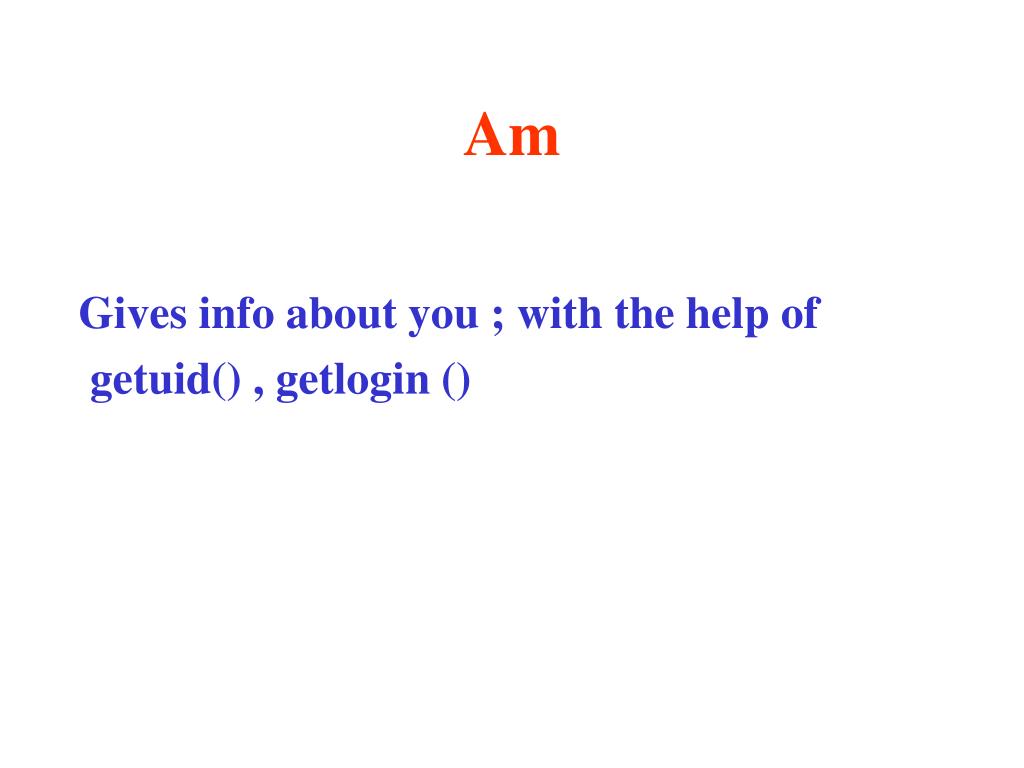 Am

Gives info about you ; with the help of getuid() , getlogin ()